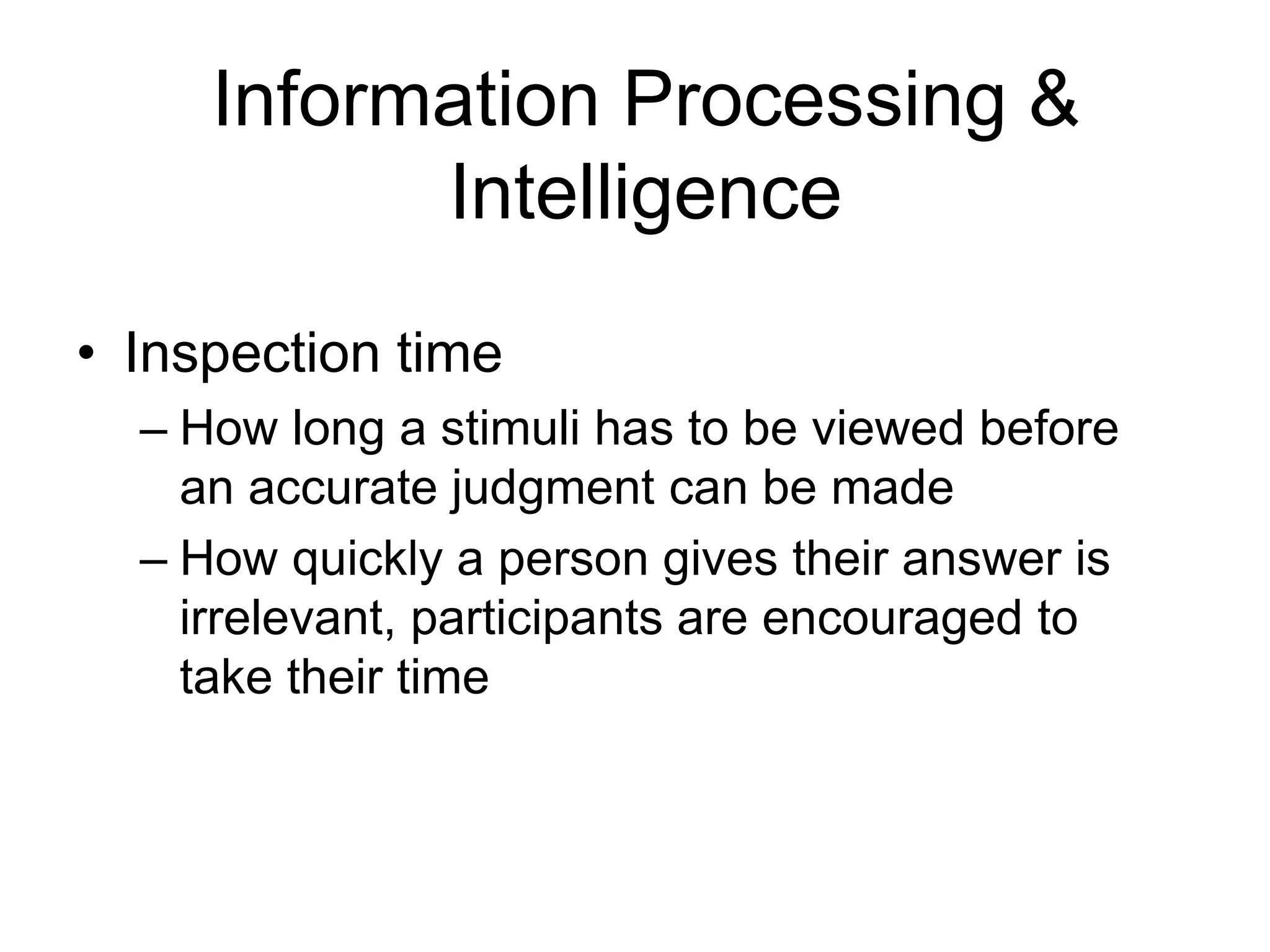 Information Processing & Intelligence

• Inspection time
– How long a stimuli has to be viewed before an accurate judgment can be made
– How quickly a person gives their answer is irrelevant, participants are encouraged to take their time